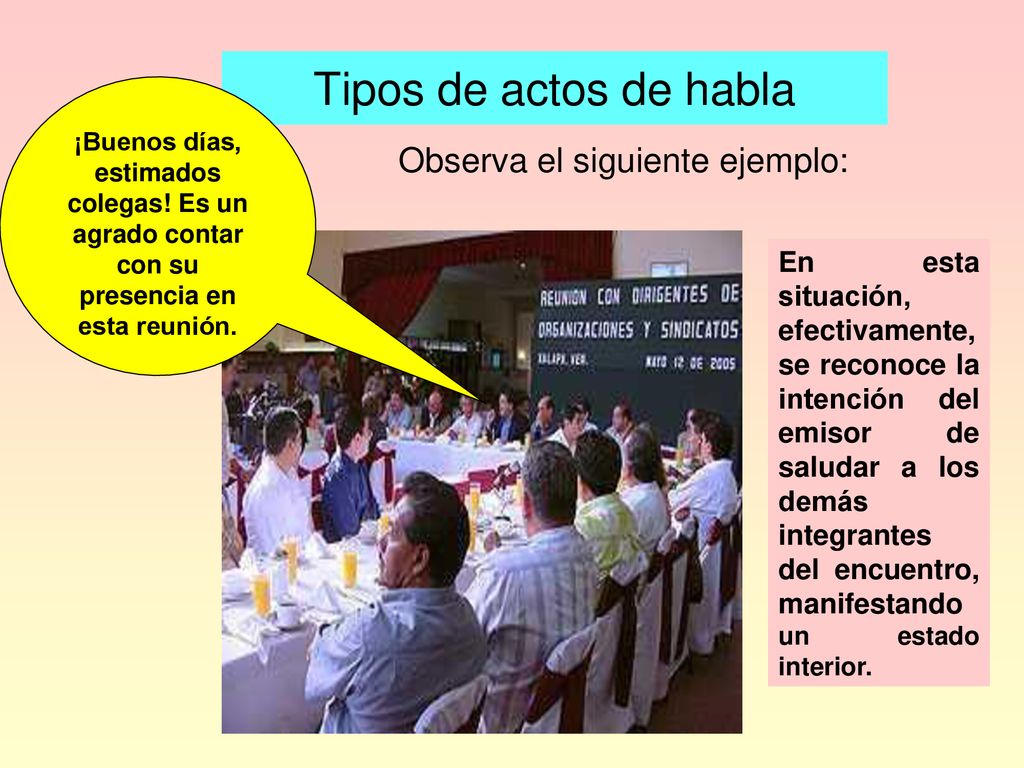 Tipos de actos de habla

¡Buenos días, estimados colegas! Es un agrado contar con su presencia en esta reunión.

Observa el siguiente ejemplo:

REUNION CON DIRIGENTES DE ORGANIZACIONES Y SINDICATOS
XALAPA, VER. MAYO 12 DE 2005

En esta situación, efectivamente, se reconoce la intención del emisor de saludar a los demás integrantes del encuentro, manifestando un estado interior.